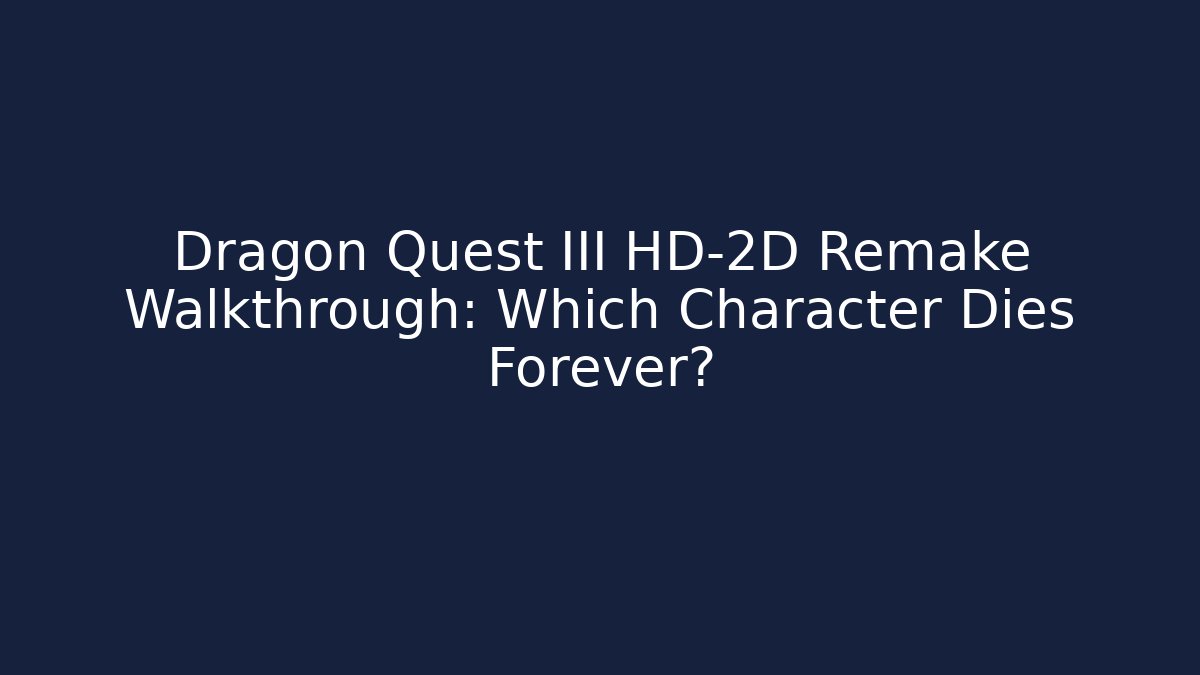 Dragon Quest III HD-2D Remake Walkthrough: Which Character Dies Forever?